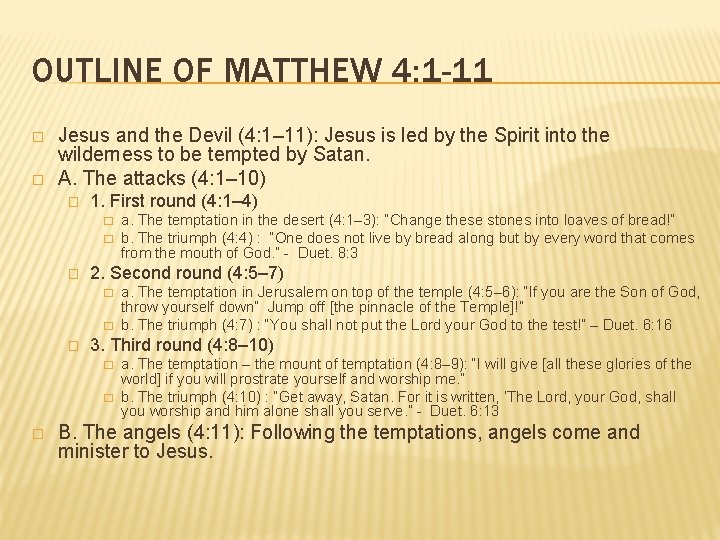 OUTLINE OF MATTHEW 4:1-11

Jesus and the Devil (4:1–11): Jesus is led by the Spirit into the wilderness to be tempted by Satan.

A. The attacks (4:1–10)

1. First round (4:1–4)

a. The temptation in the desert (4:1–3): "Change these stones into loaves of bread!"

b. The triumph (4:4) : "One does not live by bread along but by every word that comes from the mouth of God." - Duet. 8:3

2. Second round (4:5–7)

a. The temptation in Jerusalem on top of the temple (4:5–6): "If you are the Son of God, throw yourself down" Jump off [the pinnacle of the Temple]!"

b. The triumph (4:7) : "You shall not put the Lord your God to the test!" – Duet. 6:16

3. Third round (4:8–10)

a. The temptation – the mount of temptation (4:8–9): "I will give [all these glories of the world] if you will prostrate yourself and worship me."

b. The triumph (4:10) : "Get away, Satan. For it is written, 'The Lord, your God, shall you worship and him alone shall you serve." - Duet. 6:13

B. The angels (4:11): Following the temptations, angels come and minister to Jesus.